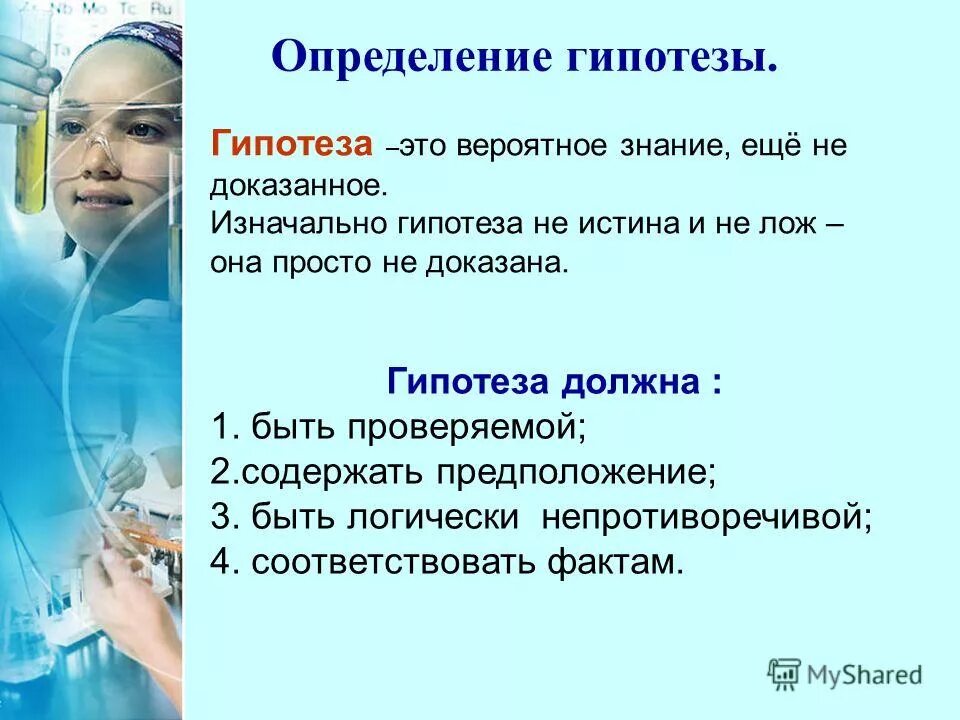 Nb Mo Tc Ru
Ta

Определение гипотезы.

Гипотеза –это вероятное знание, ещё не доказанное.
Изначально гипотеза не истина и не лож – она просто не доказана.

Гипотеза должна :
1. быть проверяемой;
2.содержать предположение;
3. быть логически непротиворечивой;
4. соответствовать фактам.

MyShared